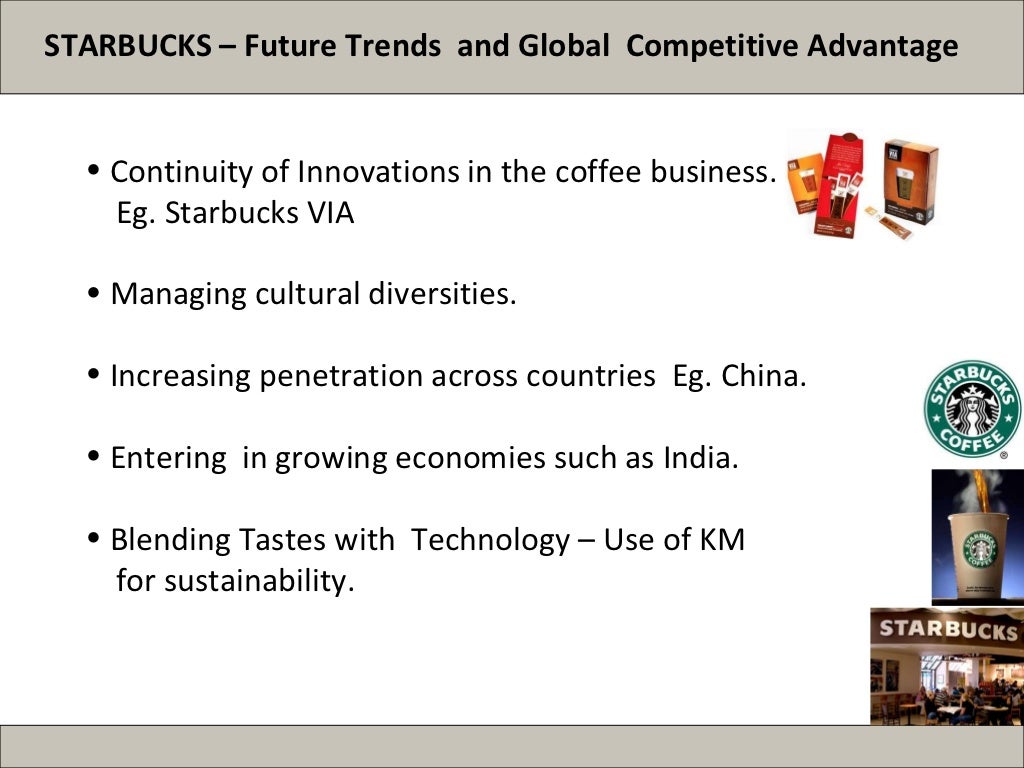 STARBUCKS – Future Trends and Global Competitive Advantage

• Continuity of Innovations in the coffee business. Eg. Starbucks VIA

• Managing cultural diversities.

• Increasing penetration across countries Eg. China.

• Entering in growing economies such as India.

• Blending Tastes with Technology – Use of KM for sustainability.

STARBUCKS COFFEE

STARBUCKS